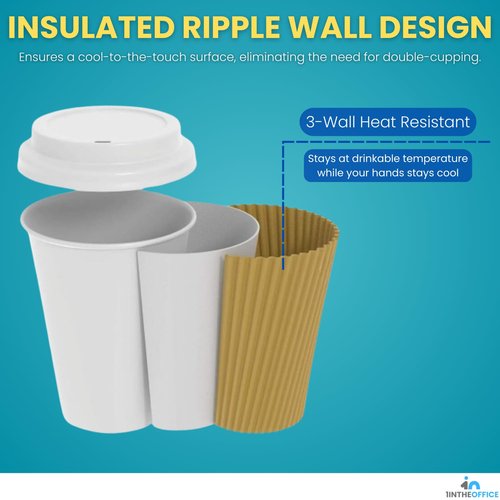 INSULATED RIPPLE WALL DESIGN

Ensures a cool-to-the-touch surface, eliminating the need for double-cupping.

3-Wall Heat Resistant

Stays at drinkable temperature while your hands stays cool

1INTHEOFFICE